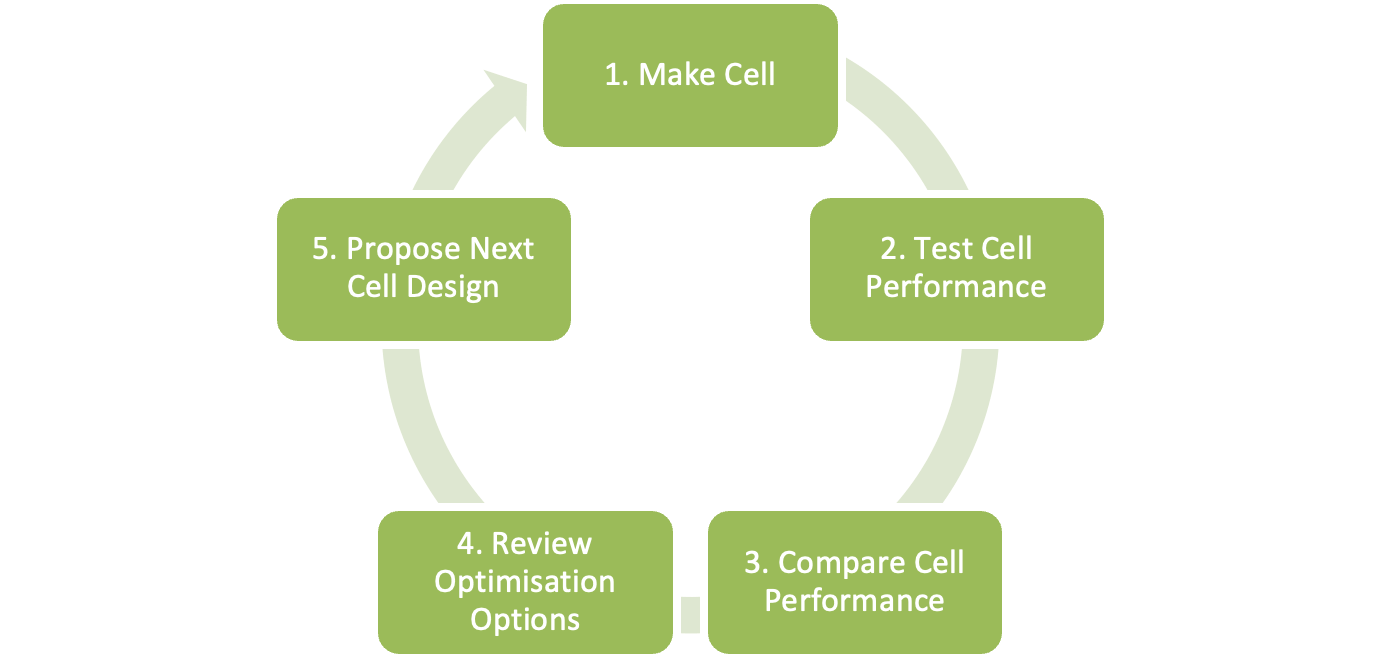 1. Make Cell

2. Test Cell Performance

3. Compare Cell Performance

4. Review Optimisation Options

5. Propose Next Cell Design